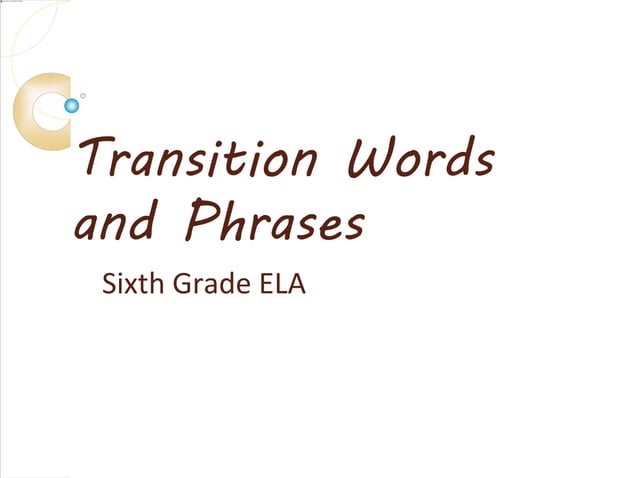 Transition Words and Phrases

Sixth Grade ELA